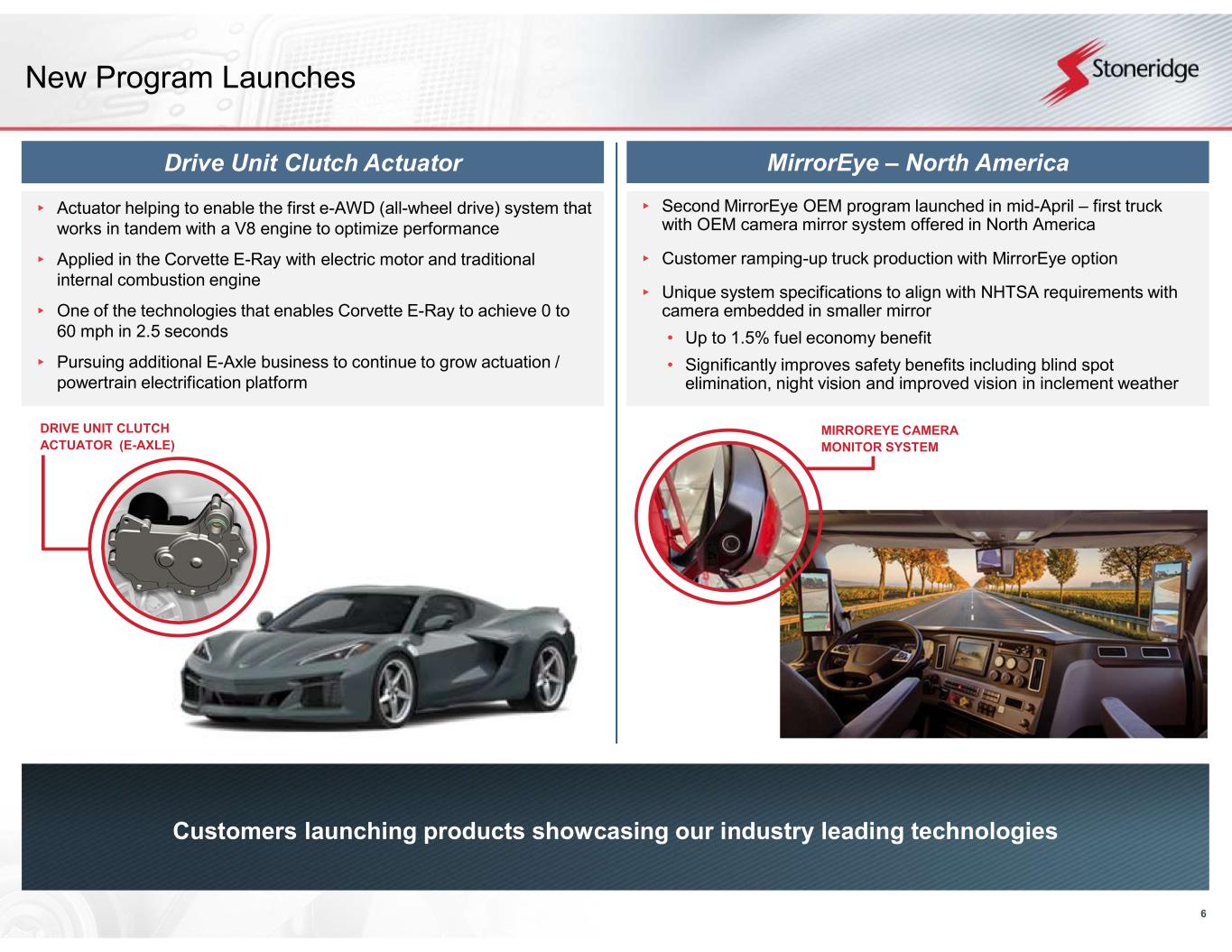 New Program Launches

Stoneridge

Drive Unit Clutch Actuator

‣ Actuator helping to enable the first e-AWD (all-wheel drive) system that works in tandem with a V8 engine to optimize performance

‣ Applied in the Corvette E-Ray with electric motor and traditional internal combustion engine

‣ One of the technologies that enables Corvette E-Ray to achieve 0 to 60 mph in 2.5 seconds

‣ Pursuing additional E-Axle business to continue to grow actuation / powertrain electrification platform

DRIVE UNIT CLUTCH ACTUATOR (E-AXLE)

MirrorEye – North America

‣ Second MirrorEye OEM program launched in mid-April – first truck with OEM camera mirror system offered in North America

‣ Customer ramping-up truck production with MirrorEye option

‣ Unique system specifications to align with NHTSA requirements with camera embedded in smaller mirror

• Up to 1.5% fuel economy benefit

• Significantly improves safety benefits including blind spot elimination, night vision and improved vision in inclement weather

MIRROREYE CAMERA MONITOR SYSTEM

Customers launching products showcasing our industry leading technologies

6